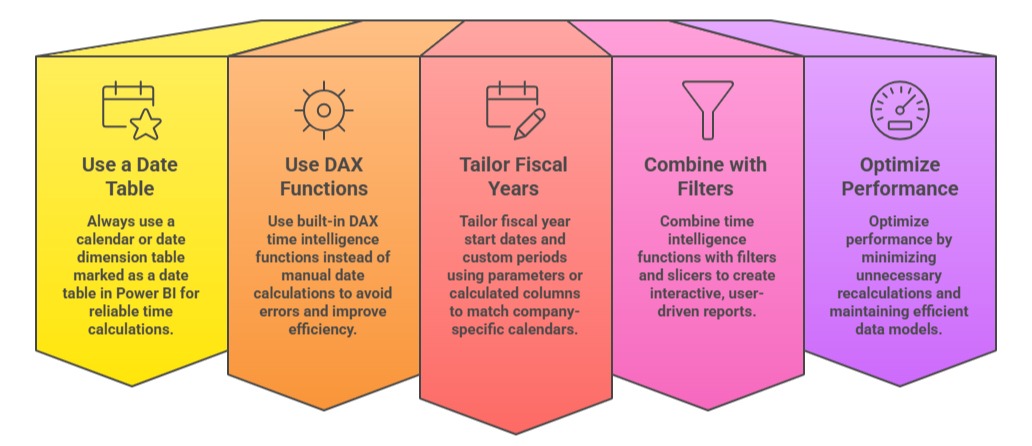 Use a Date Table

Always use a calendar or date dimension table marked as a date table in Power BI for reliable time calculations.

Use DAX Functions

Use built-in DAX time intelligence functions instead of manual date calculations to avoid errors and improve efficiency.

Tailor Fiscal Years

Tailor fiscal year start dates and custom periods using parameters or calculated columns to match company-specific calendars.

Combine with Filters

Combine time intelligence functions with filters and slicers to create interactive, user-driven reports.

Optimize Performance

Optimize performance by minimizing unnecessary recalculations and maintaining efficient data models.